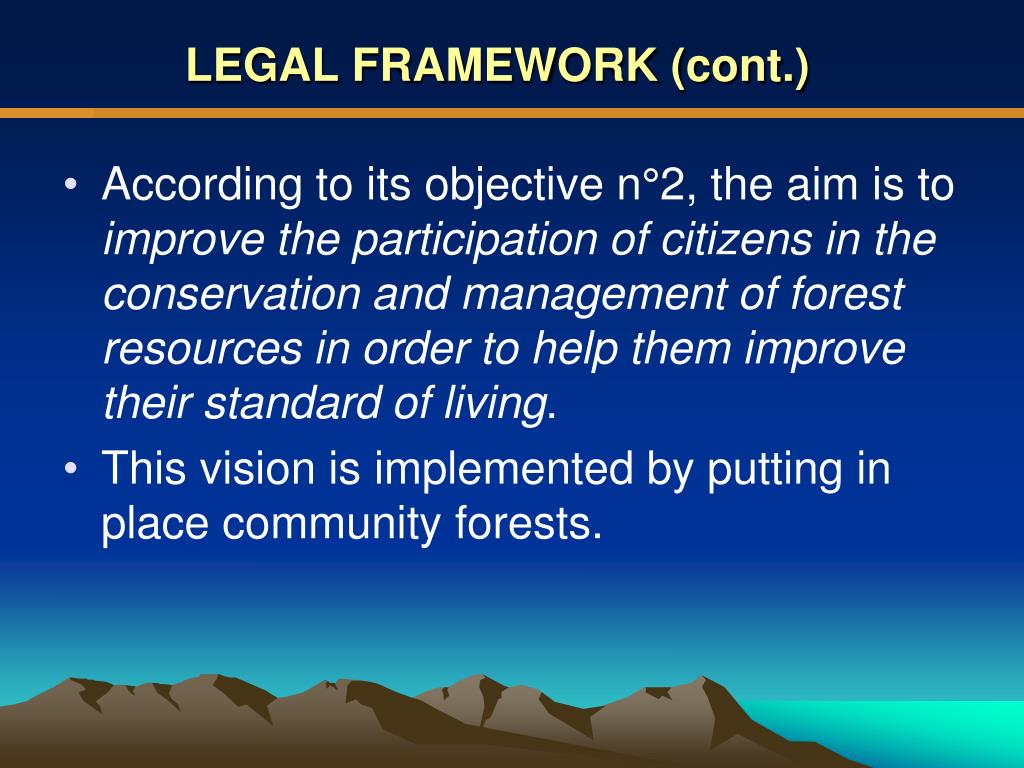 LEGAL FRAMEWORK (cont.)

• According to its objective n°2, the aim is to improve the participation of citizens in the conservation and management of forest resources in order to help them improve their standard of living.

• This vision is implemented by putting in place community forests.